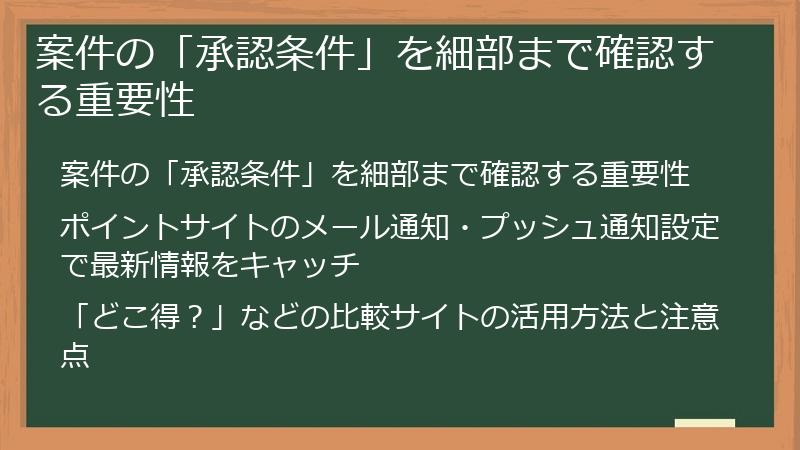 案件の「承認条件」を細部まで確認する重要性

案件の「承認条件」を細部まで確認する重要性

ポイントサイトのメール通知・プッシュ通知設定で最新情報をキャッチ

「どこ得？」などの比較サイトの活用方法と注意点